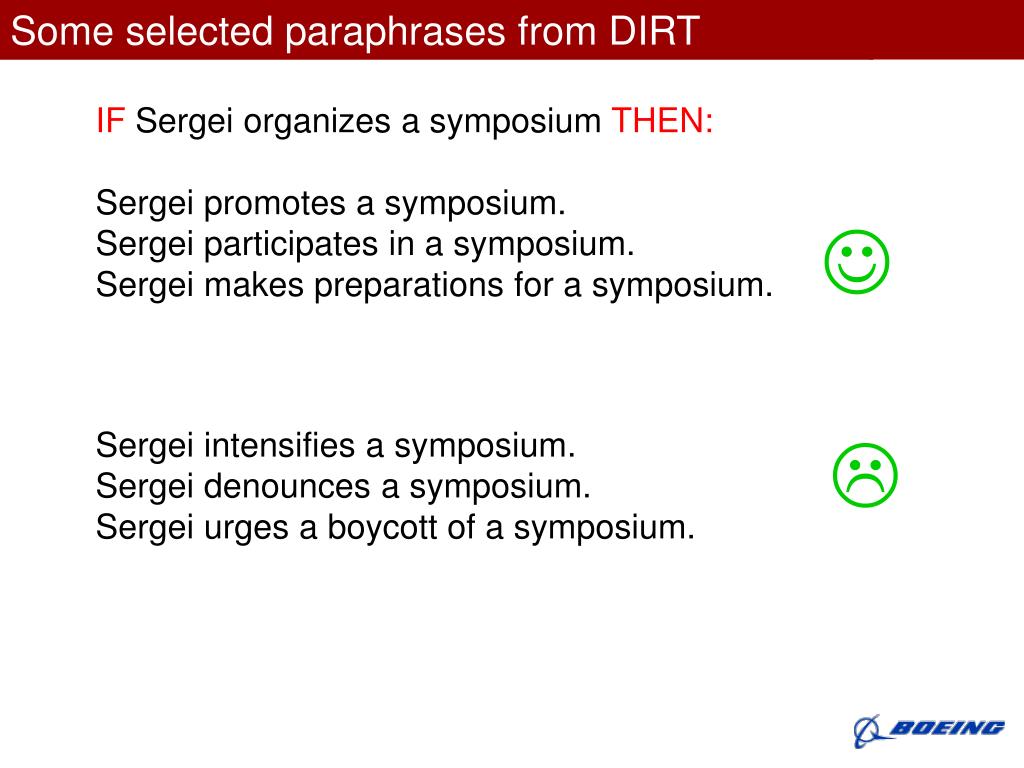 Some selected paraphrases from DIRT

IF Sergei organizes a symposium THEN:

Sergei promotes a symposium.
Sergei participates in a symposium.
Sergei makes preparations for a symposium.

Sergei intensifies a symposium.
Sergei denounces a symposium.
Sergei urges a boycott of a symposium.

BOEING